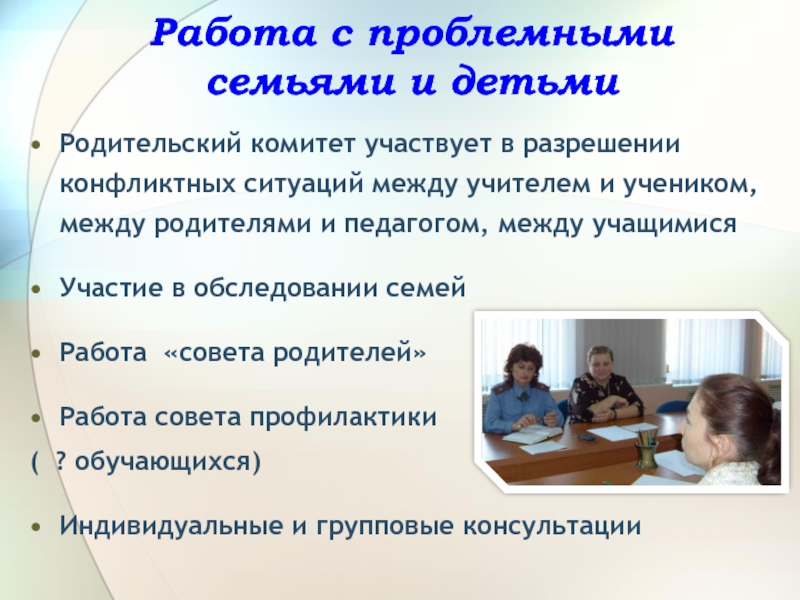 Работа с проблемными семьями и детьми

• Родительский комитет участвует в разрешении конфликтных ситуаций между учителем и учеником, между родителями и педагогом, между учащимися

• Участие в обследовании семей

• Работа «совета родителей»

• Работа совета профилактики

( ? обучающихся)

• Индивидуальные и групповые консультации